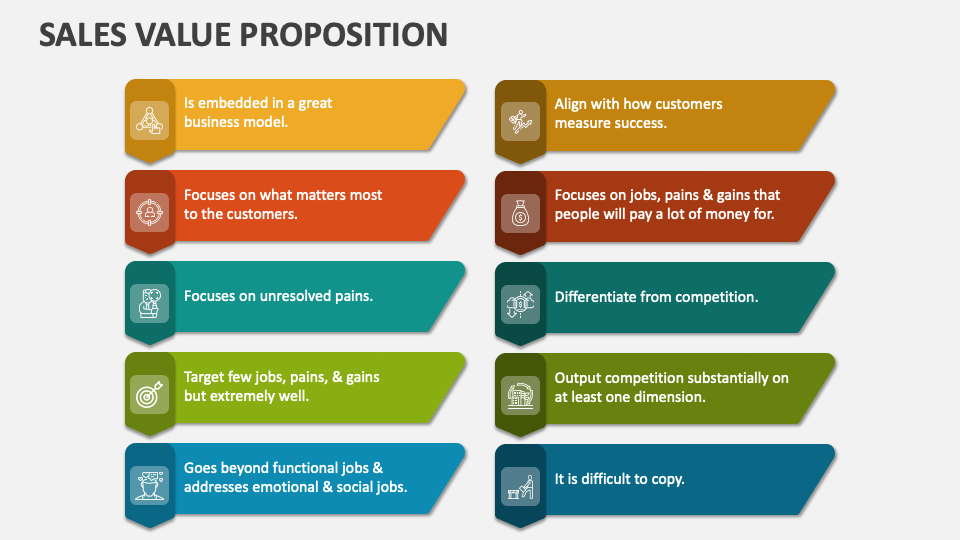 SALES VALUE PROPOSITION

Is embedded in a great business model.

Focuses on what matters most to the customers.

Focuses on unresolved pains.

Target few jobs, pains, & gains but extremely well.

Goes beyond functional jobs & addresses emotional & social jobs.

Align with how customers measure success.

Focuses on jobs, pains & gains that people will pay a lot of money for.

Differentiate from competition.

Output competition substantially on at least one dimension.

It is difficult to copy.